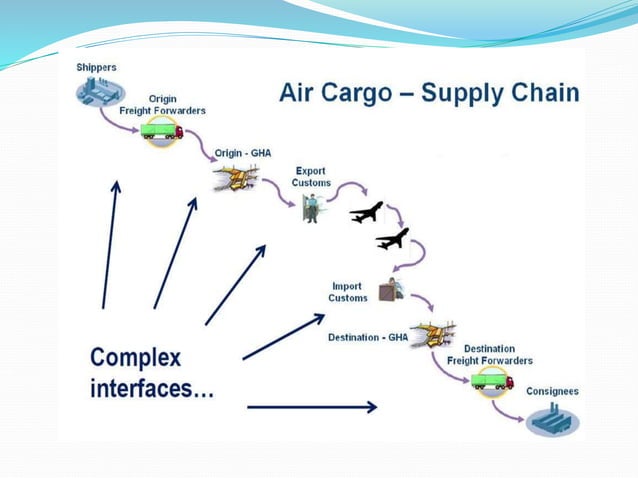 Air Cargo – Supply Chain

Shippers

Origin Freight Forwarders

Origin - GHA

Export Customs

Import Customs

Destination - GHA

Destination Freight Forwarders

Consignees

Complex interfaces…